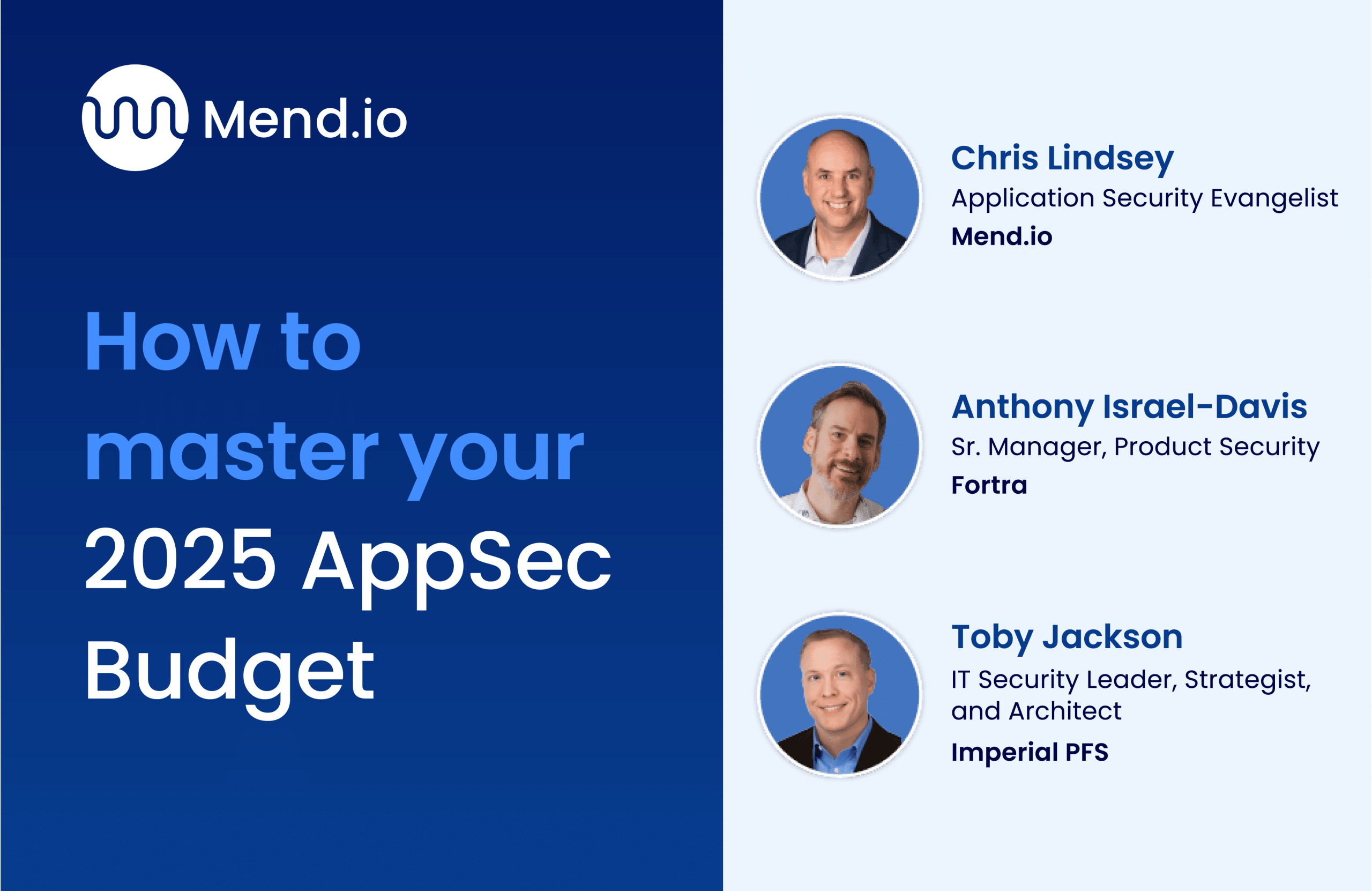 Mend.io

How to master your 2025 AppSec Budget

Chris Lindsey
Application Security Evangelist
Mend.io

Anthony Israel-Davis
Sr. Manager, Product Security
Fortra

Toby Jackson
IT Security Leader, Strategist, and Architect
Imperial PFS